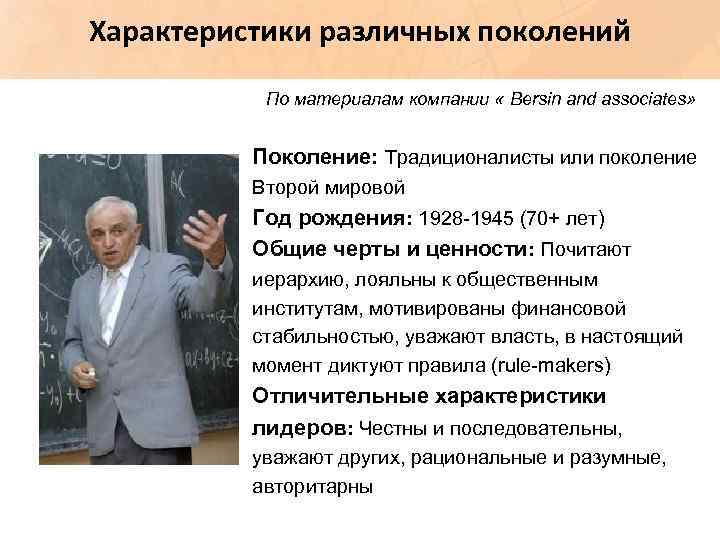 Характеристики различных поколений

По материалам компании « Bersin and associates»

Поколение: Традиционалисты или поколение Второй мировой

Год рождения: 1928-1945 (70+ лет)

Общие черты и ценности: Почитают иерархию, лояльны к общественным институтам, мотивированы финансовой стабильностью, уважают власть, в настоящий момент диктуют правила (rule-makers)

Отличительные характеристики лидеров: Честны и последовательны, уважают других, рациональные и разумные, авторитарны